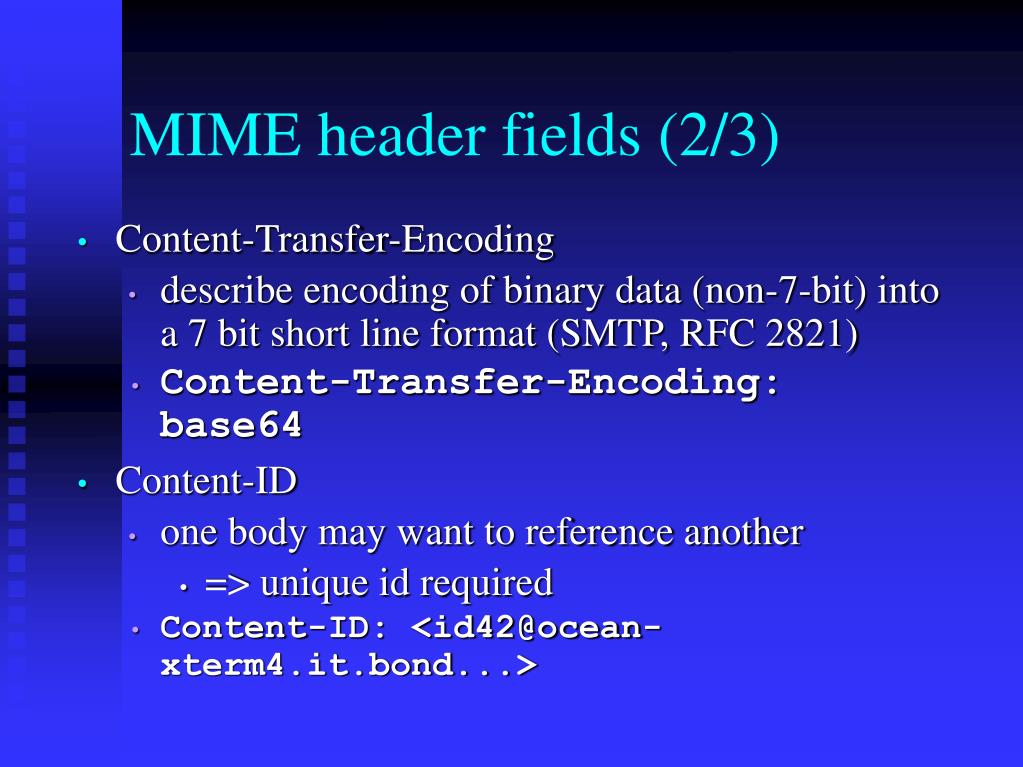 MIME header fields (2/3)

• Content-Transfer-Encoding
  • describe encoding of binary data (non-7-bit) into a 7 bit short line format (SMTP, RFC 2821)
  • Content-Transfer-Encoding: base64
• Content-ID
  • one body may want to reference another
    • => unique id required
  • Content-ID: <id42@ocean-xterm4.it.bond...>